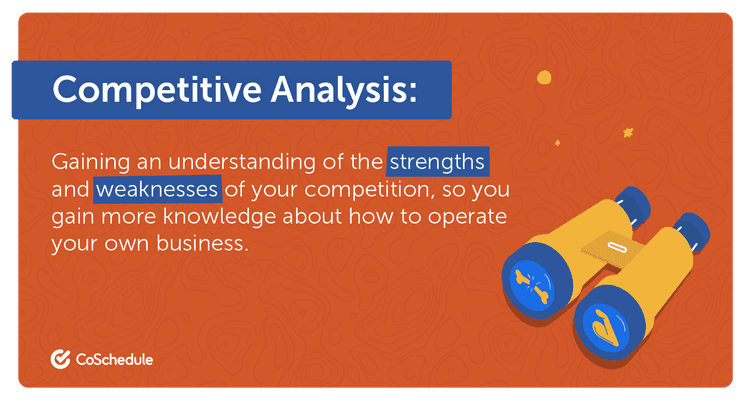 Competitive Analysis:

Gaining an understanding of the strengths and weaknesses of your competition, so you gain more knowledge about how to operate your own business.

CoSchedule